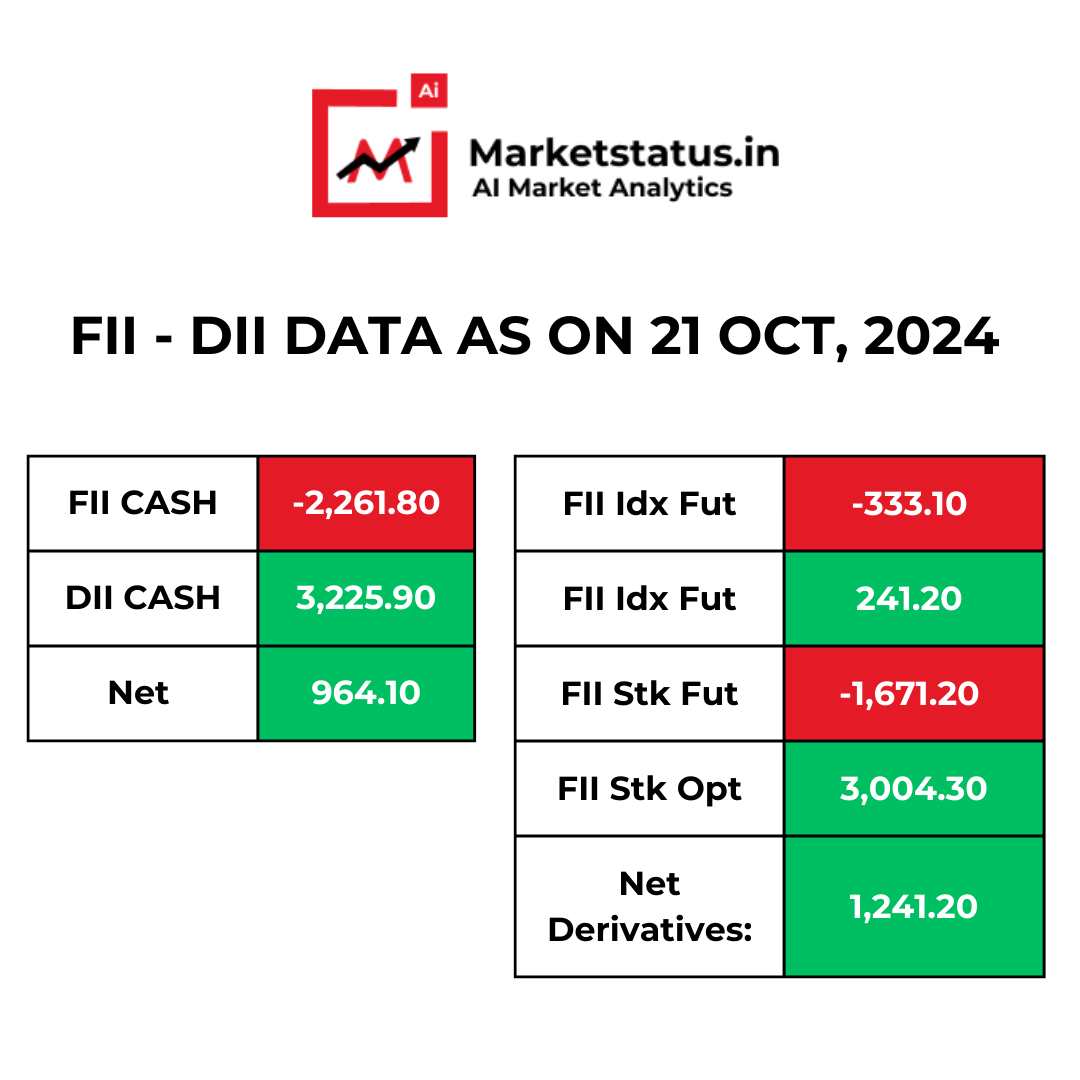 Ai
M
Marketstatus.in
AI Market Analytics

FII - DII DATA AS ON 21 OCT, 2024

| FII CASH | -2,261.80 |
|---|---|
| DII CASH | 3,225.90 |
| Net | 964.10 |

| FII Idx Fut | -333.10 |
|---|---|
| FII Idx Fut | 241.20 |
| FII Stk Fut | -1,671.20 |
| FII Stk Opt | 3,004.30 |
| Net Derivatives: | 1,241.20 |